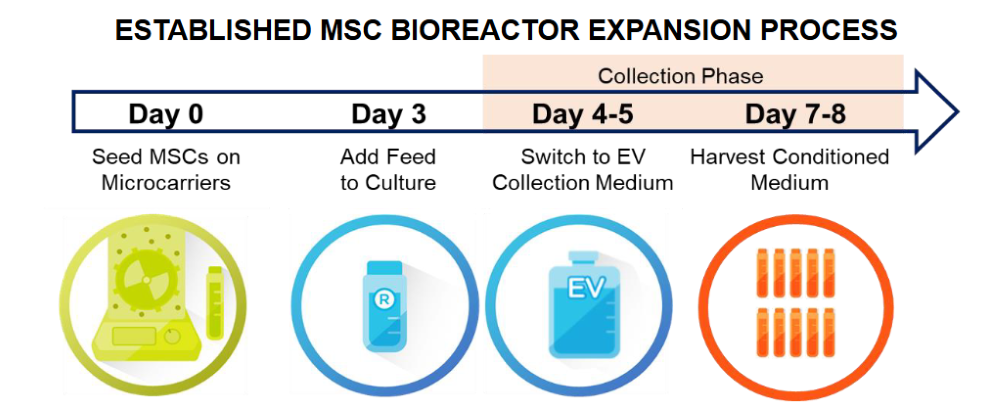 ESTABLISHED MSC BIOREACTOR EXPANSION PROCESS

Collection Phase

Day 0
Seed MSCs on Microcarriers

Day 3
Add Feed to Culture

Day 4-5
Switch to EV Collection Medium

Day 7-8
Harvest Conditioned Medium

R

EV